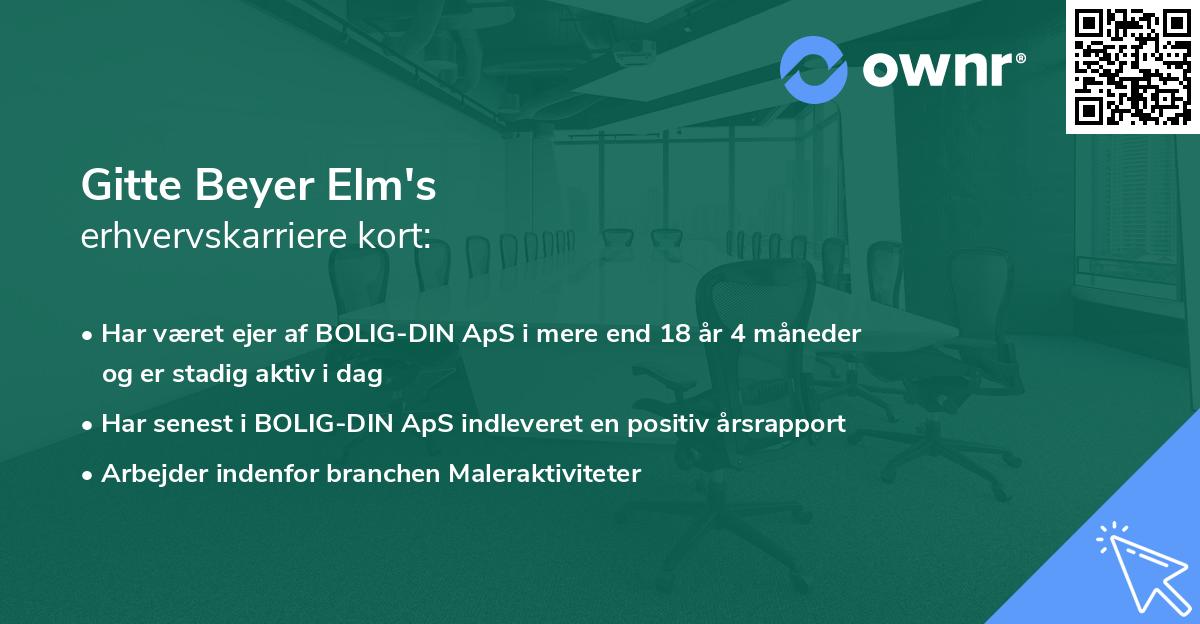 ownr®

Gitte Beyer Elm's
erhvervskarriere kort:

• Har været ejer af BOLIG-DIN ApS i mere end 18 år 4 måneder og er stadig aktiv i dag

• Har senest i BOLIG-DIN ApS indleveret en positiv årsrapport

• Arbejder indenfor branchen Maleraktiviteter